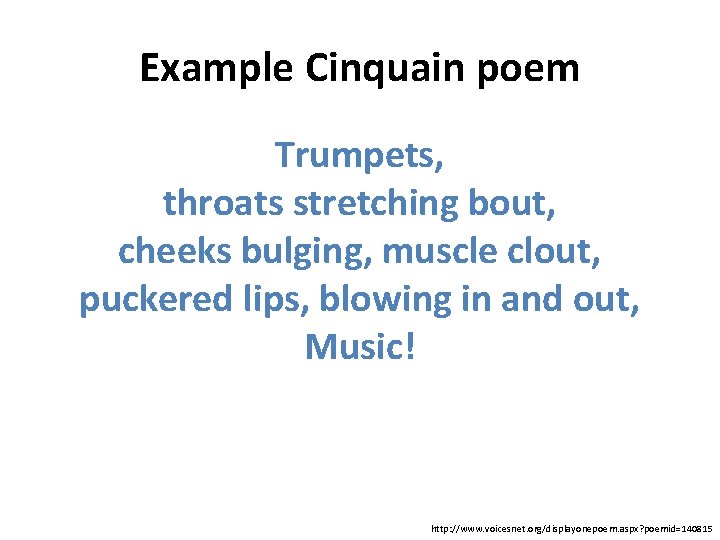 Example Cinquain poem

Trumpets,
throats stretching bout,
cheeks bulging, muscle clout,
puckered lips, blowing in and out,
Music!

http://www.voicesnet.org/displayonepoem.aspx?poemid=140815